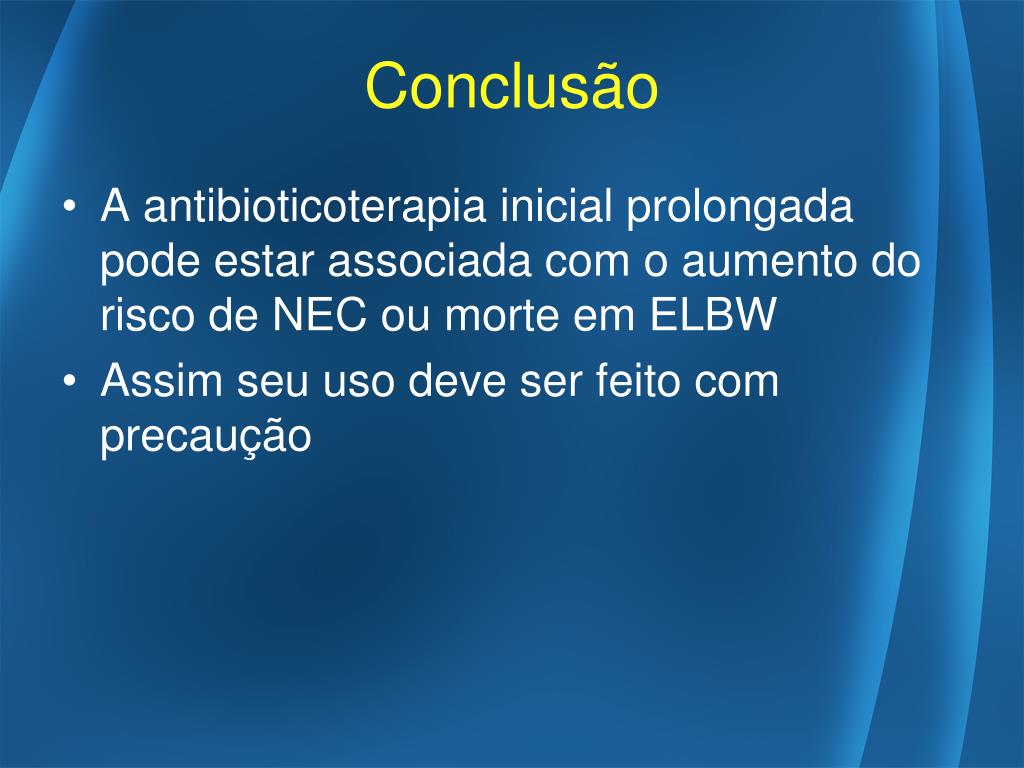 Conclusão

• A antibioticoterapia inicial prolongada pode estar associada com o aumento do risco de NEC ou morte em ELBW
• Assim seu uso deve ser feito com precaução